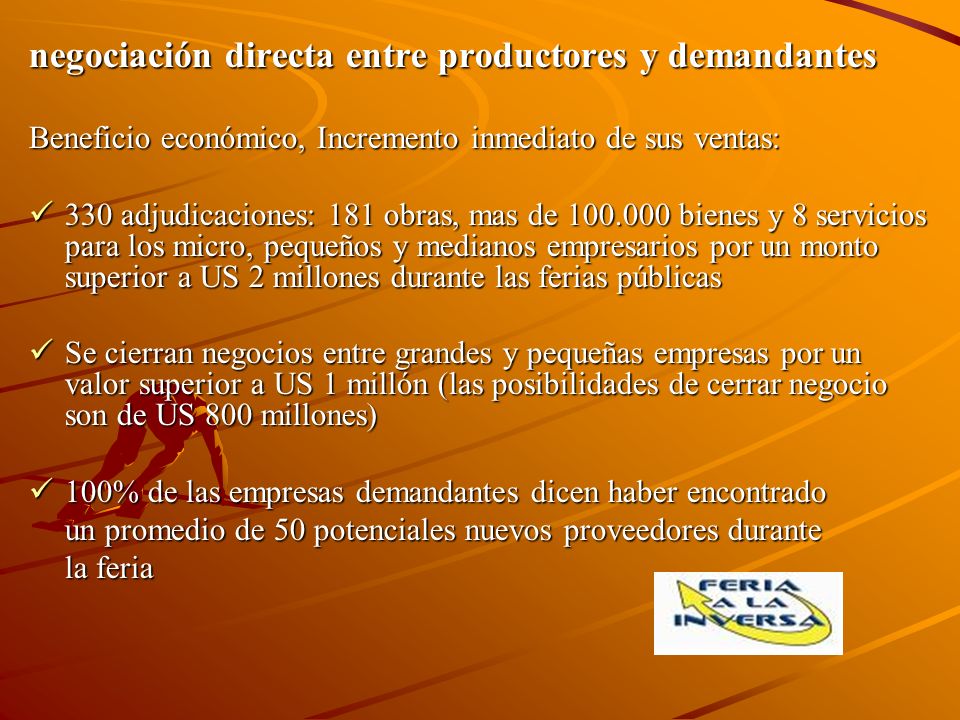 negociación directa entre productores y demandantes

Beneficio económico, Incremento inmediato de sus ventas:

✓ 330 adjudicaciones: 181 obras, mas de 100.000 bienes y 8 servicios para los micro, pequeños y medianos empresarios por un monto superior a US 2 millones durante las ferias públicas

✓ Se cierran negocios entre grandes y pequeñas empresas por un valor superior a US 1 millón (las posibilidades de cerrar negocio son de US 800 millones)

✓ 100% de las empresas demandantes dicen haber encontrado un promedio de 50 potenciales nuevos proveedores durante la feria

FERIA A LA INVERSA